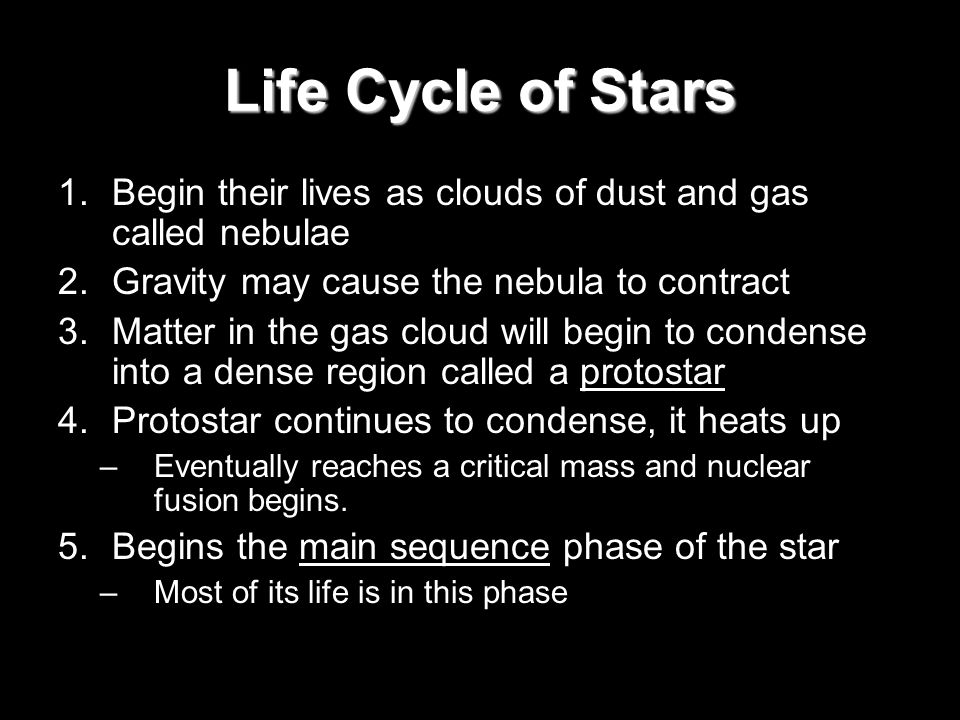 Life Cycle of Stars

1. Begin their lives as clouds of dust and gas called nebulae
2. Gravity may cause the nebula to contract
3. Matter in the gas cloud will begin to condense into a dense region called a protostar
4. Protostar continues to condense, it heats up
– Eventually reaches a critical mass and nuclear fusion begins.
5. Begins the main sequence phase of the star
– Most of its life is in this phase